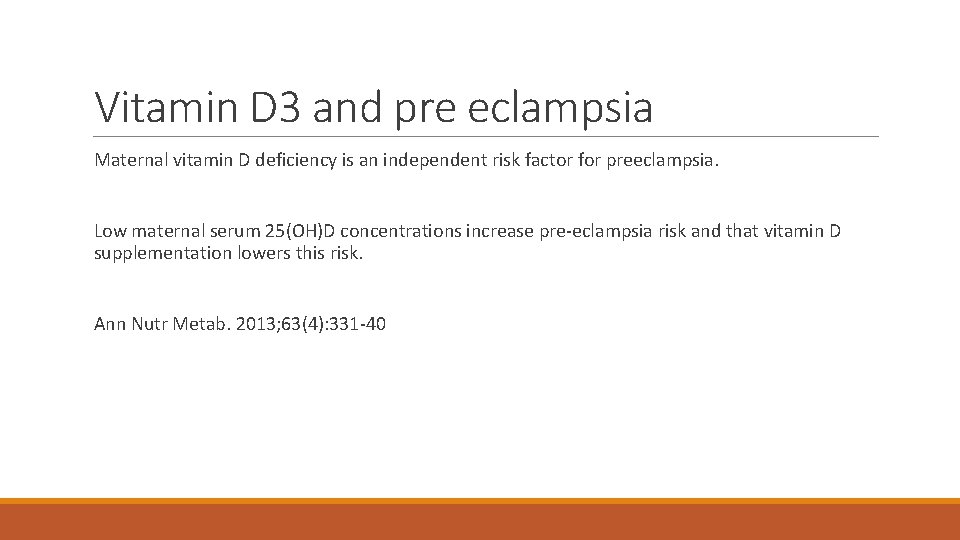 Vitamin D3 and pre eclampsia

Maternal vitamin D deficiency is an independent risk factor for preeclampsia.

Low maternal serum 25(OH)D concentrations increase pre-eclampsia risk and that vitamin D supplementation lowers this risk.

Ann Nutr Metab. 2013;63(4):331-40